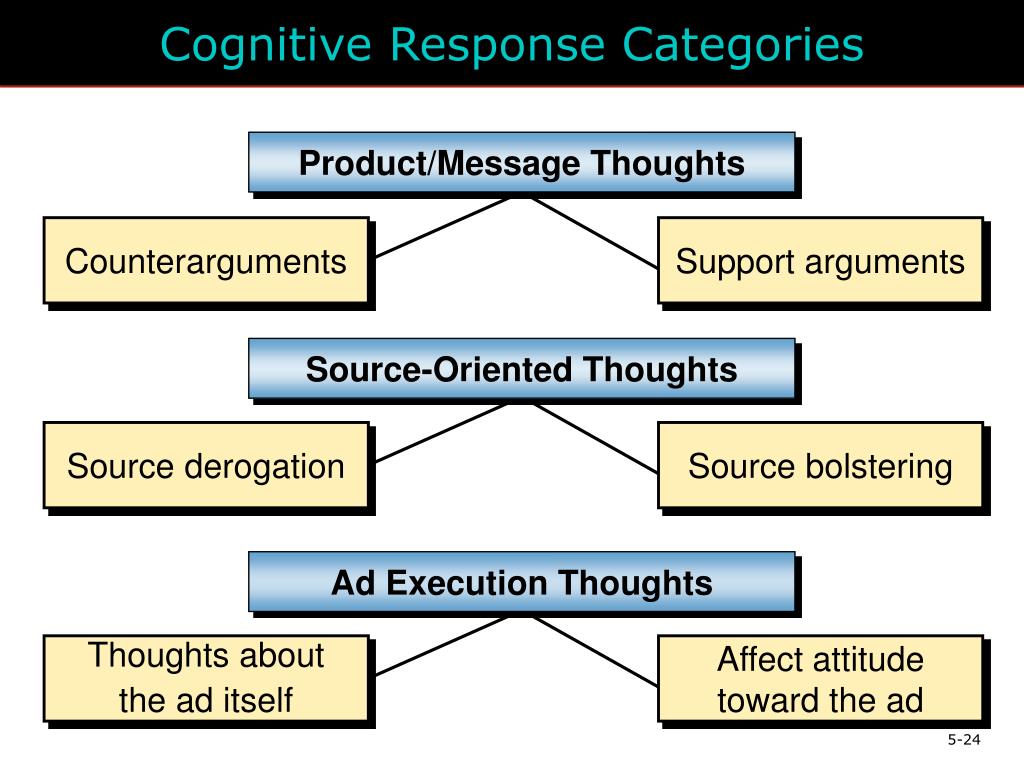 Cognitive Response Categories

Product/Message Thoughts

Counterarguments

Support arguments

Source-Oriented Thoughts

Source derogation

Source bolstering

Ad Execution Thoughts

Thoughts about the ad itself

Affect attitude toward the ad

5-24